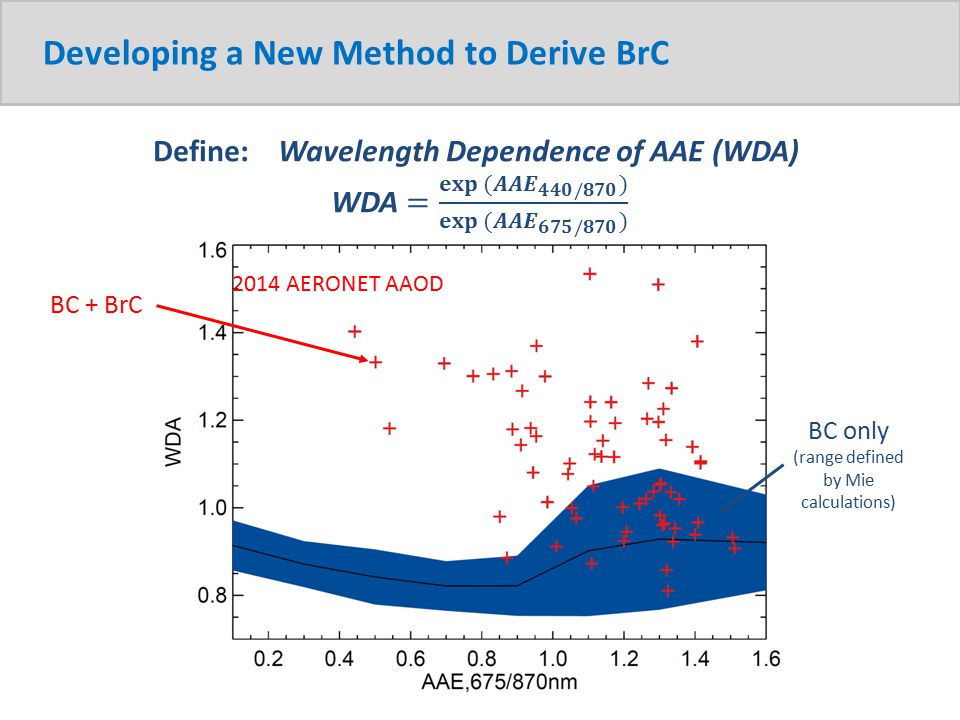 Developing a New Method to Derive BrC

Define: Wavelength Dependence of AAE (WDA)

$WDA = \frac{\exp(AAE_{440/870})}{\exp(AAE_{675/870})}$

2014 AERONET AAOD

BC + BrC

BC only
(range defined by Mie calculations)

WDA

1.6
1.4
1.2
1.0
0.8

0.2 0.4 0.6 0.8 1.0 1.2 1.4 1.6

AAE,675/870nm